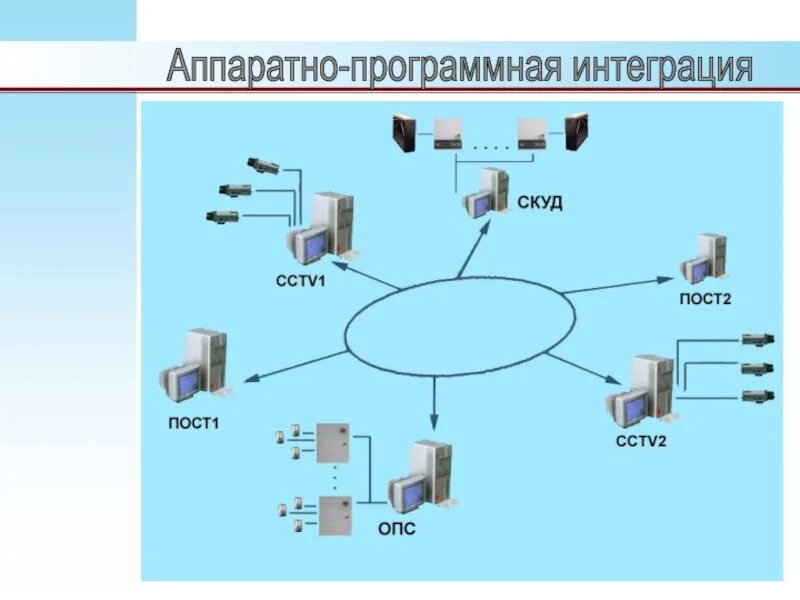 Аппаратно-программная интеграция

СКУД

CCTV1

ПОСТ2

ПОСТ1

CCTV2

ОПС